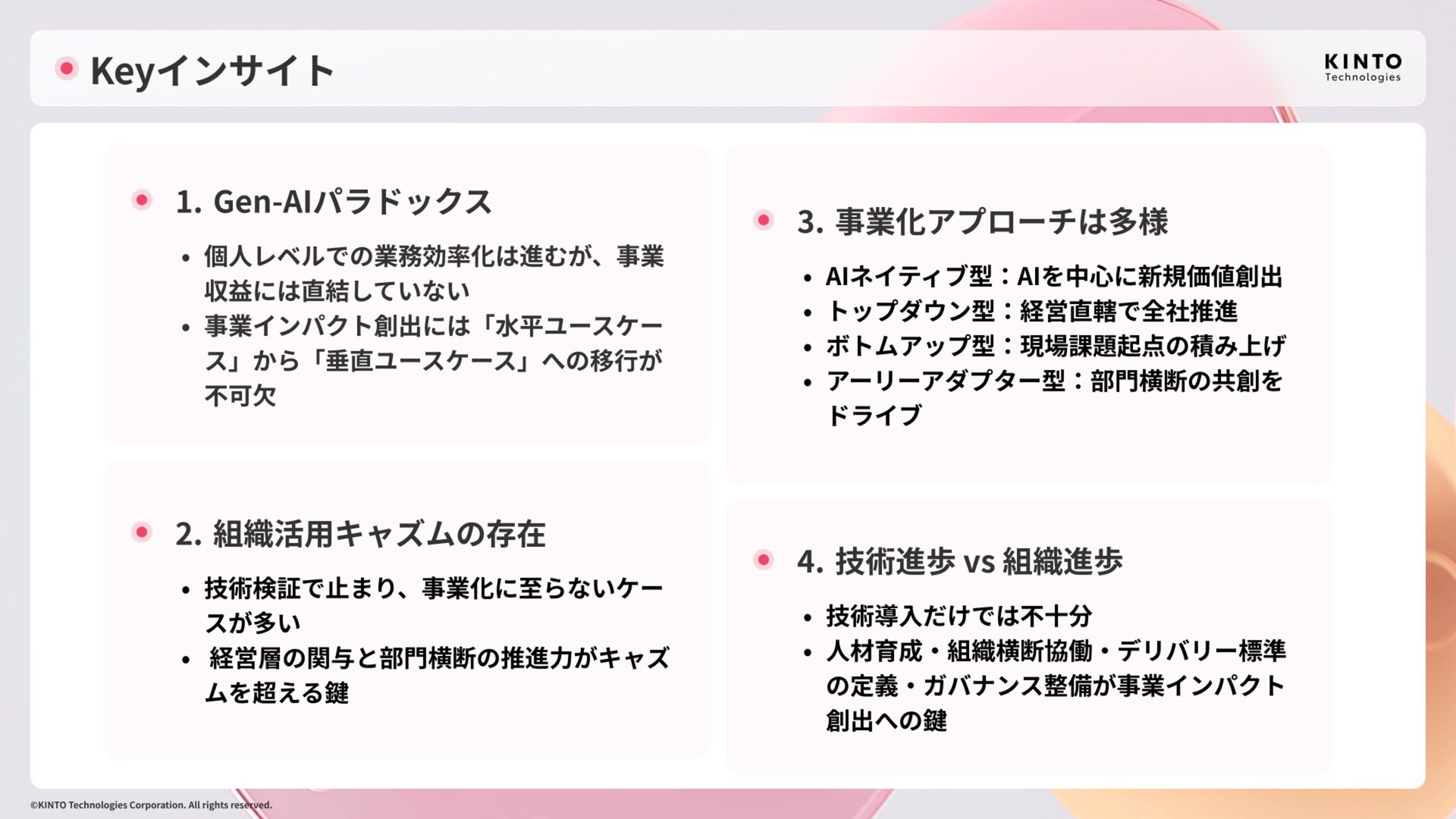 Keyインサイト

KINTO Technologies

1. Gen-AIパラドックス

• 個人レベルでの業務効率化は進むが、事業収益には直結していない
• 事業インパクト創出には「水平ユースケース」から「垂直ユースケース」への移行が不可欠

2. 組織活用キャズムの存在

• 技術検証で止まり、事業化に至らないケースが多い
• 経営層の関与と部門横断の推進力がキャズムを超える鍵

3. 事業化アプローチは多様

• AIネイティブ型：AIを中心に新規価値創出
• トップダウン型：経営直轄で全社推進
• ボトムアップ型：現場課題起点の積み上げ
• アーリーアダプター型：部門横断の共創をドライブ

4. 技術進歩 vs 組織進歩

• 技術導入だけでは不十分
• 人材育成・組織横断協働・デリバリー標準の定義・ガバナンス整備が事業インパクト創出への鍵

©KINTO Technologies Corporation. All rights reserved.